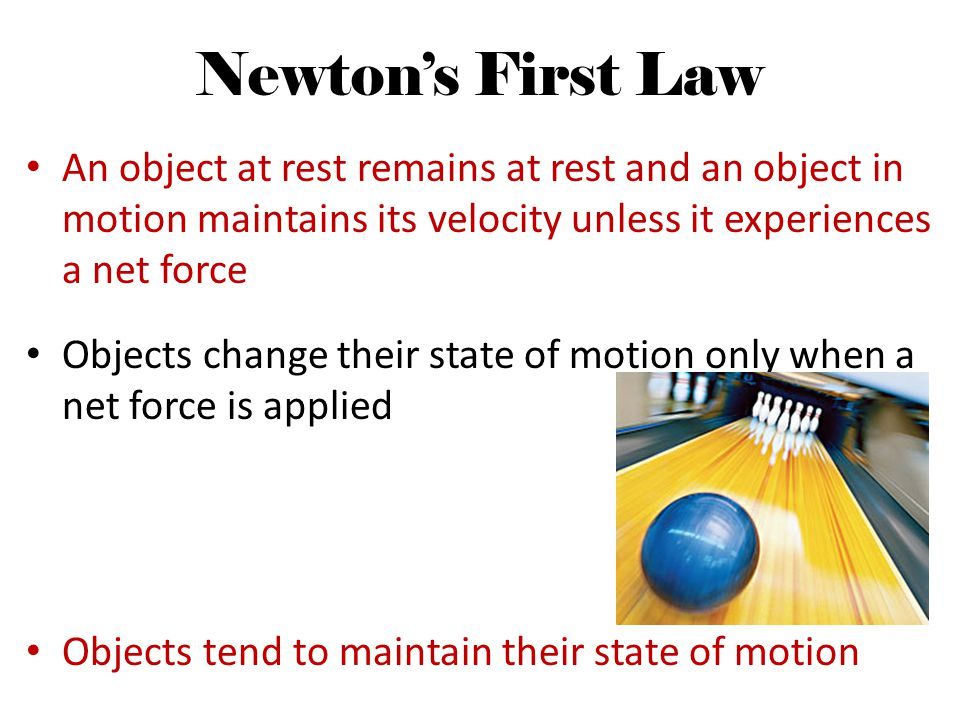 Newton's First Law

• An object at rest remains at rest and an object in motion maintains its velocity unless it experiences a net force

• Objects change their state of motion only when a net force is applied

• Objects tend to maintain their state of motion